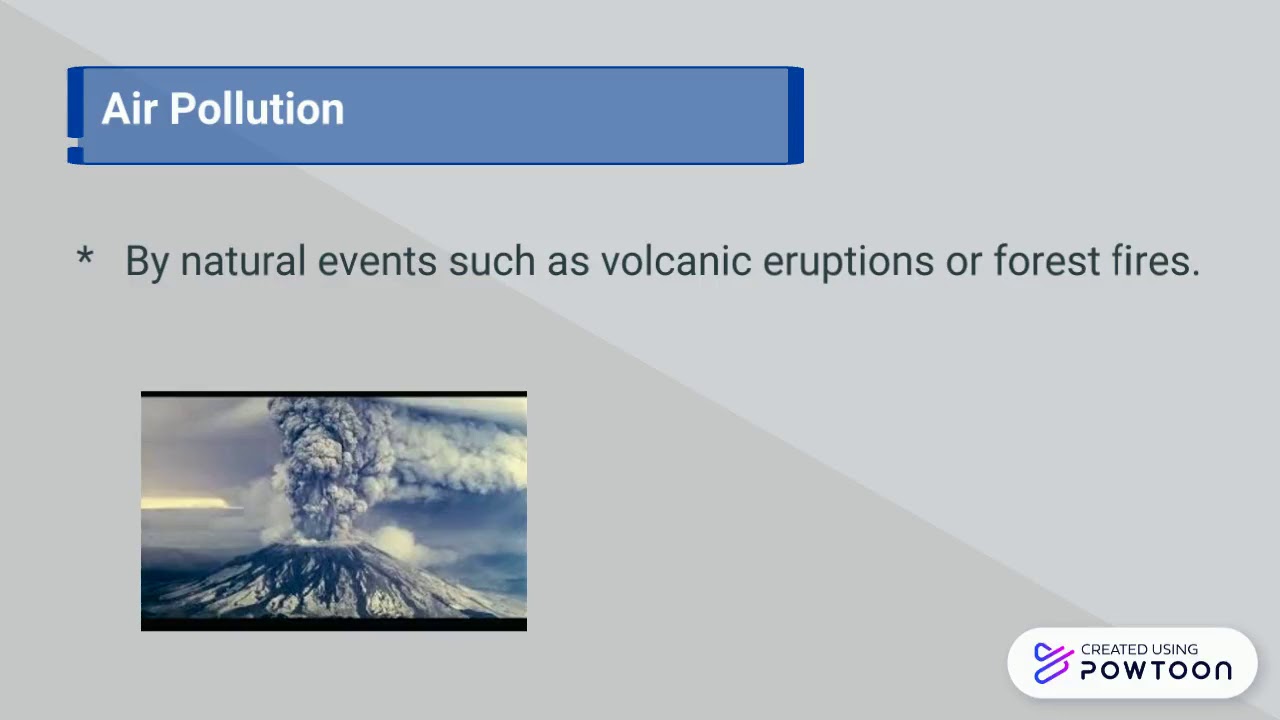 Air Pollution

* By natural events such as volcanic eruptions or forest fires.

CREATED USING
POWTOON